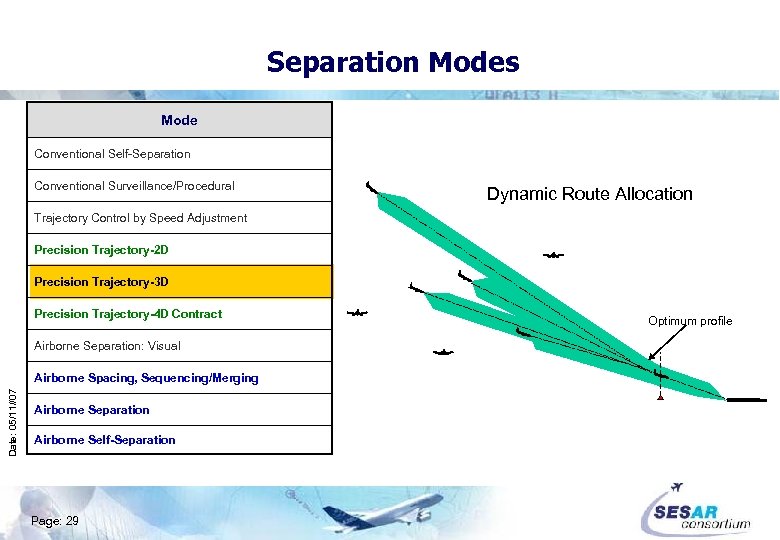 Separation Modes

| Mode |
|---|
| Conventional Self-Separation |
| Conventional Surveillance/Procedural |
| Trajectory Control by Speed Adjustment |
| Precision Trajectory-2D |
| Precision Trajectory-3D |
| Precision Trajectory-4D Contract |
| Airborne Separation: Visual |
| Airborne Spacing, Sequencing/Merging |
| Airborne Separation |
| Airborne Self-Separation |

Dynamic Route Allocation

Optimum profile

Date: 05/11/07

Page: 29

SESAR consortium